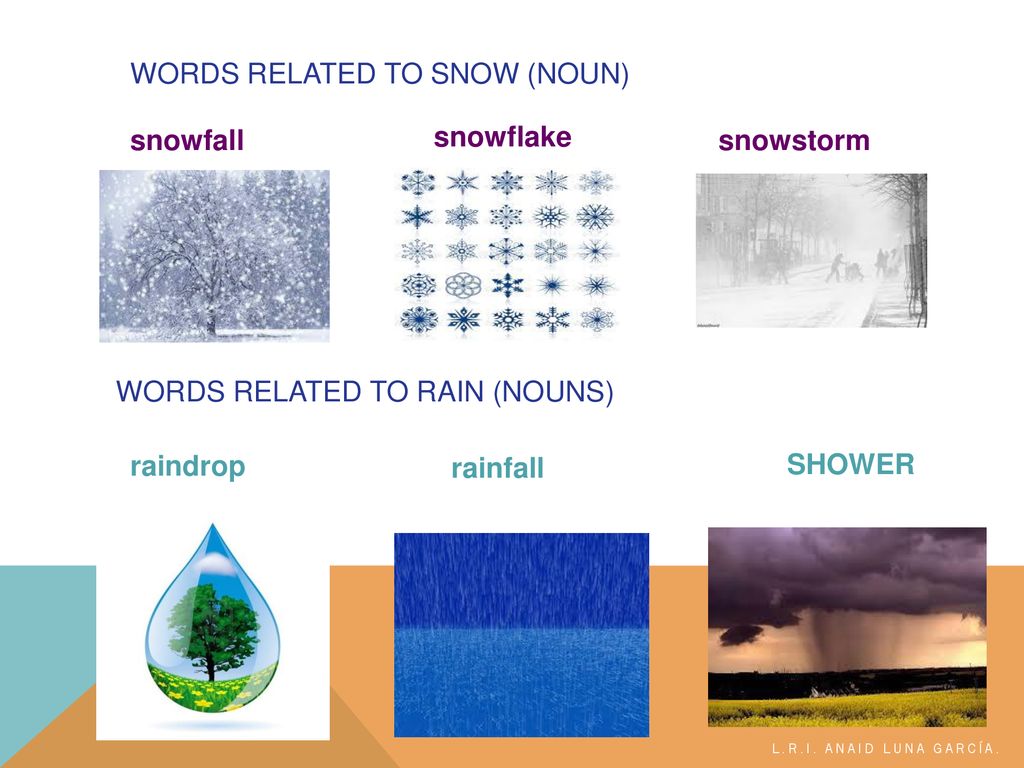 WORDS RELATED TO SNOW (NOUN)

snowfall

snowflake

snowstorm

WORDS RELATED TO RAIN (NOUNS)

raindrop

rainfall

SHOWER

L.R.I. ANAID LUNA GARCÍA.